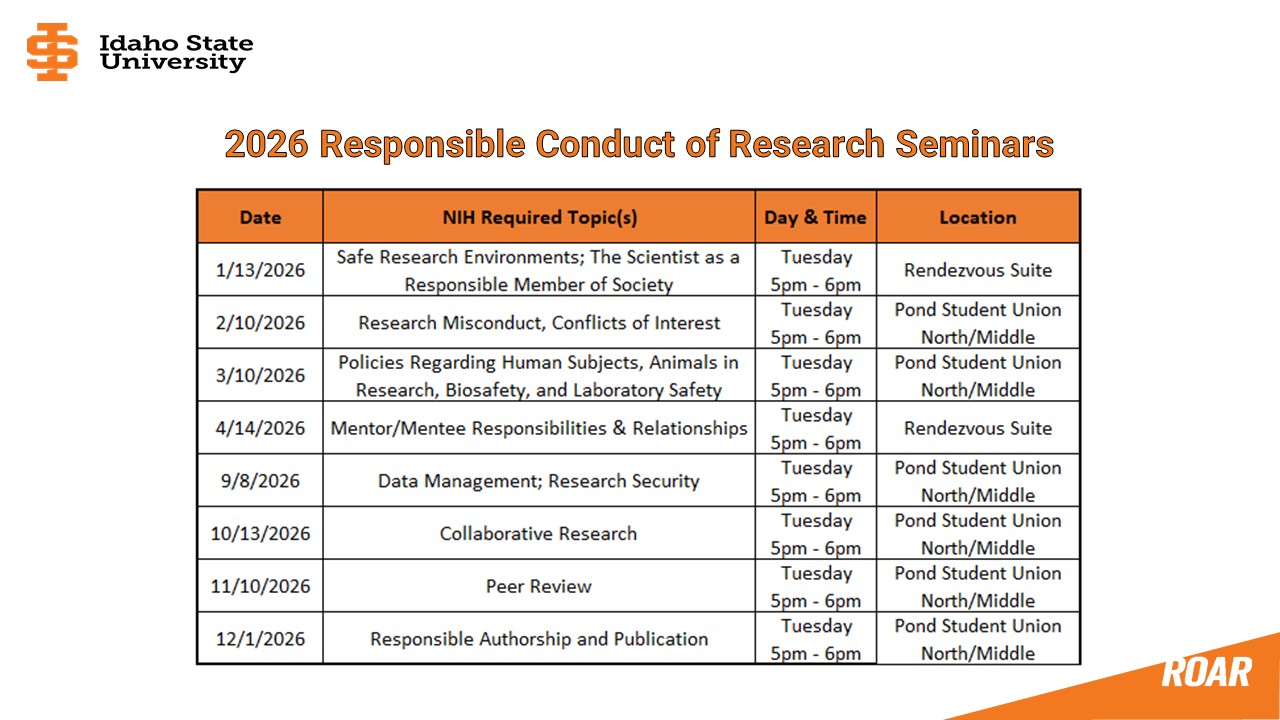 Idaho State University

2026 Responsible Conduct of Research Seminars

| Date | NIH Required Topic(s) | Day & Time | Location |
|---|---|---|---|
| 1/13/2026 | Safe Research Environments; The Scientist as a Responsible Member of Society | Tuesday 5pm - 6pm | Rendezvous Suite |
| 2/10/2026 | Research Misconduct, Conflicts of Interest | Tuesday 5pm - 6pm | Pond Student Union North/Middle |
| 3/10/2026 | Policies Regarding Human Subjects, Animals in Research, Biosafety, and Laboratory Safety | Tuesday 5pm - 6pm | Pond Student Union North/Middle |
| 4/14/2026 | Mentor/Mentee Responsibilities & Relationships | Tuesday 5pm - 6pm | Rendezvous Suite |
| 9/8/2026 | Data Management; Research Security | Tuesday 5pm - 6pm | Pond Student Union North/Middle |
| 10/13/2026 | Collaborative Research | Tuesday 5pm - 6pm | Pond Student Union North/Middle |
| 11/10/2026 | Peer Review | Tuesday 5pm - 6pm | Pond Student Union North/Middle |
| 12/1/2026 | Responsible Authorship and Publication | Tuesday 5pm - 6pm | Pond Student Union North/Middle |

ROAR